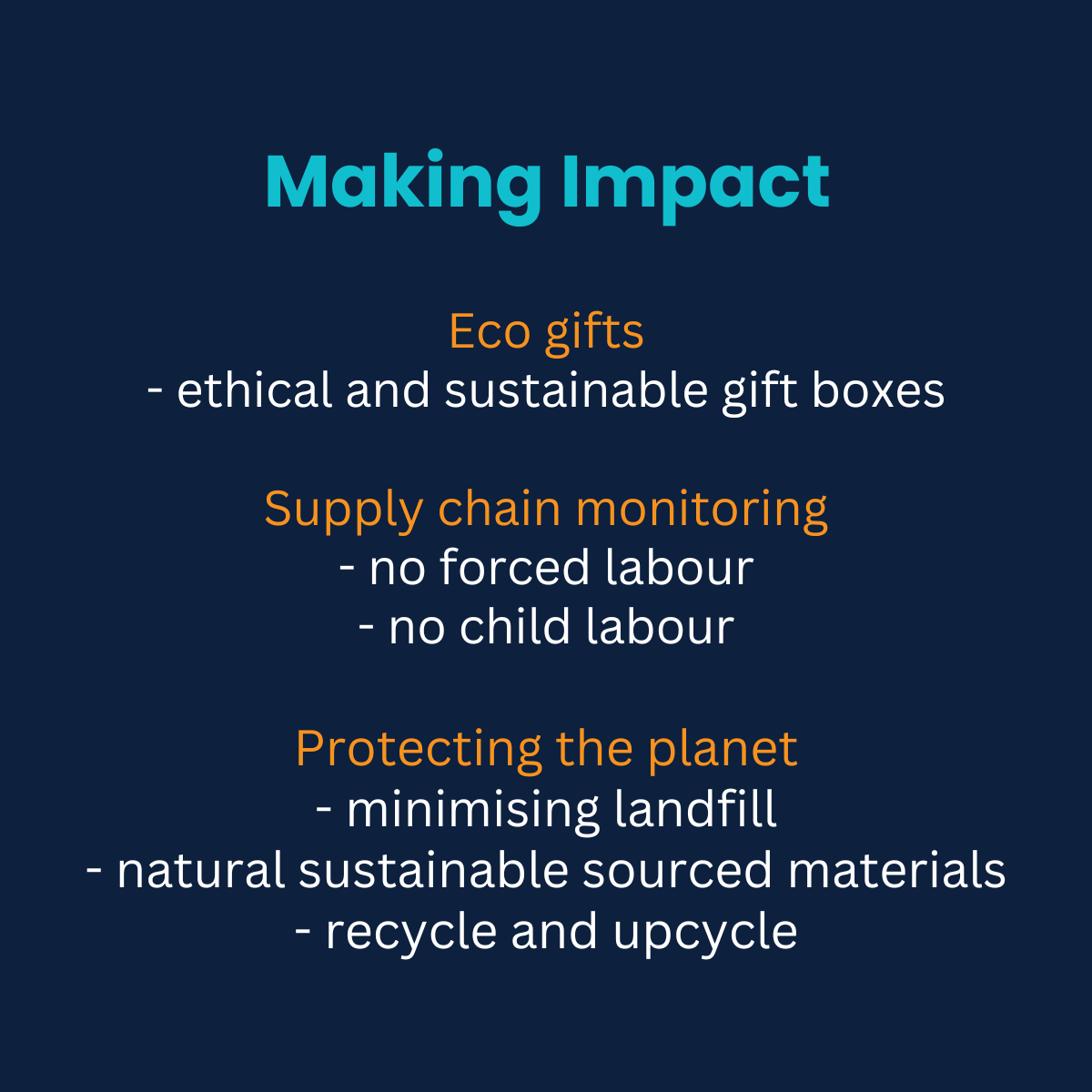 Making Impact

Eco gifts
- ethical and sustainable gift boxes

Supply chain monitoring
- no forced labour
- no child labour

Protecting the planet
- minimising landfill
- natural sustainable sourced materials
- recycle and upcycle